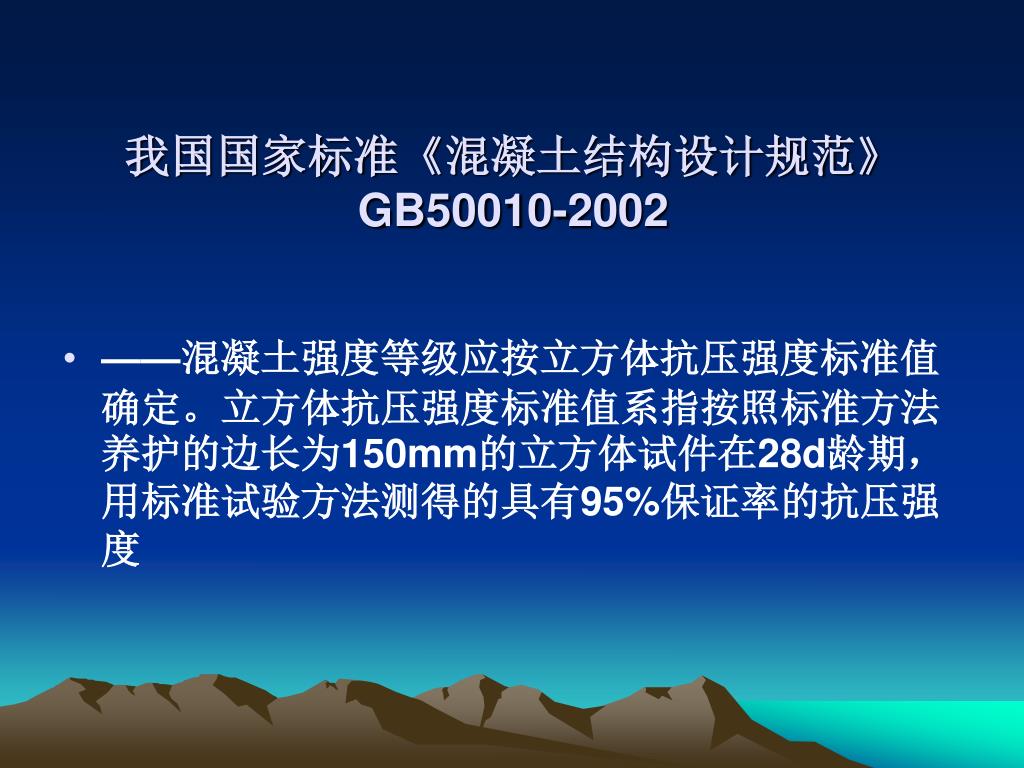 我国国家标准《混凝土结构设计规范》GB50010-2002

• ——混凝土强度等级应按立方体抗压强度标准值确定。立方体抗压强度标准值系指按照标准方法养护的边长为150mm的立方体试件在28d龄期，用标准试验方法测得的具有95%保证率的抗压强度